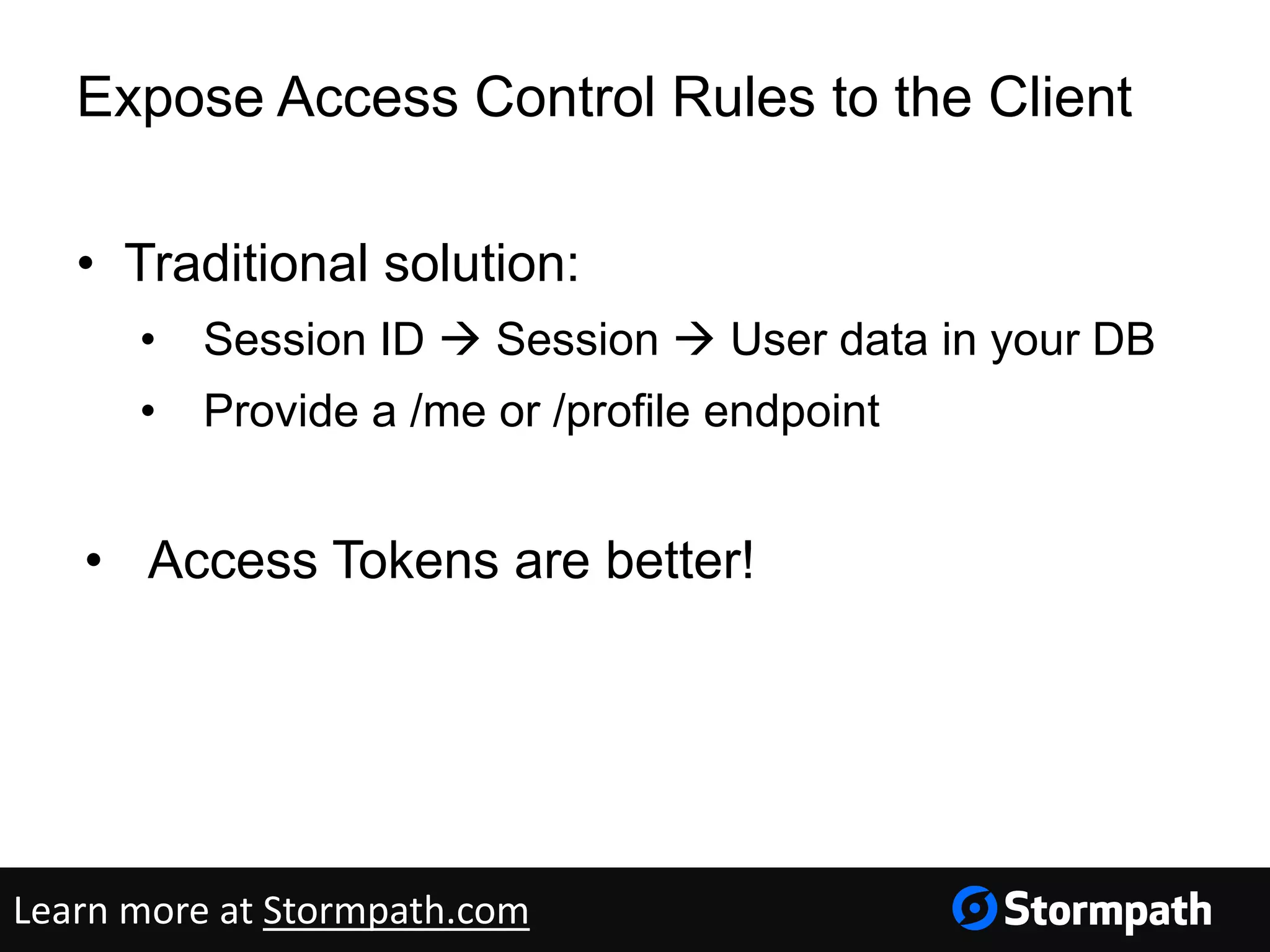 Expose Access Control Rules to the Client

• Traditional solution:
  • Session ID → Session → User data in your DB
  • Provide a /me or /profile endpoint

• Access Tokens are better!

Learn more at Stormpath.com

Stormpath